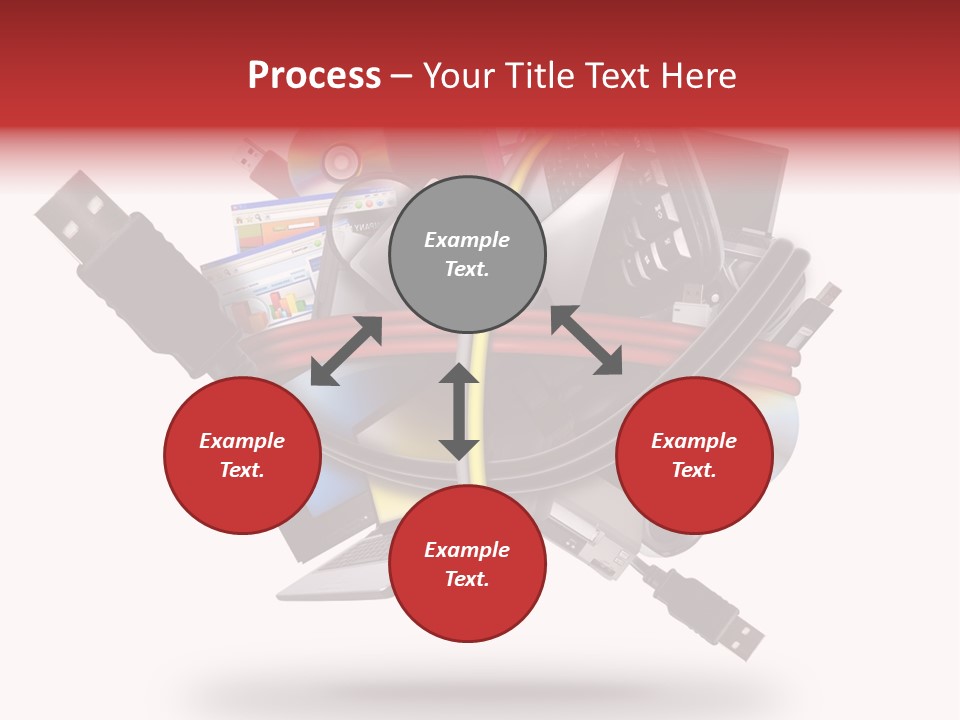 Process – Your Title Text Here

Example Text.

Example Text.

Example Text.

Example Text.